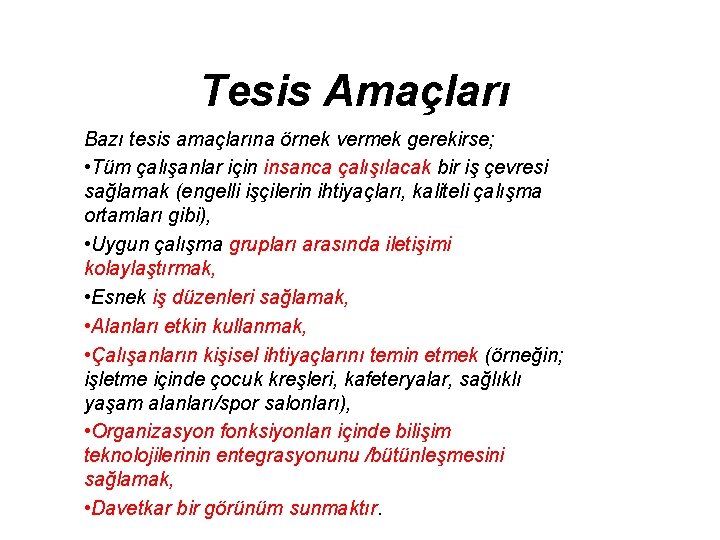 Tesis Amaçları

Bazı tesis amaçlarına örnek vermek gerekirse;

•Tüm çalışanlar için insanca çalışılacak bir iş çevresi sağlamak (engelli işçilerin ihtiyaçları, kaliteli çalışma ortamları gibi),

•Uygun çalışma grupları arasında iletişimi kolaylaştırmak,

•Esnek iş düzenleri sağlamak,

•Alanları etkin kullanmak,

•Çalışanların kişisel ihtiyaçlarını temin etmek (örneğin; işletme içinde çocuk kreşleri, kafeteryalar, sağlıklı yaşam alanları/spor salonları),

•Organizasyon fonksiyonları içinde bilişim teknolojilerinin entegrasyonunu /bütünleşmesini sağlamak,

•Davetkar bir görünüm sunmaktır.